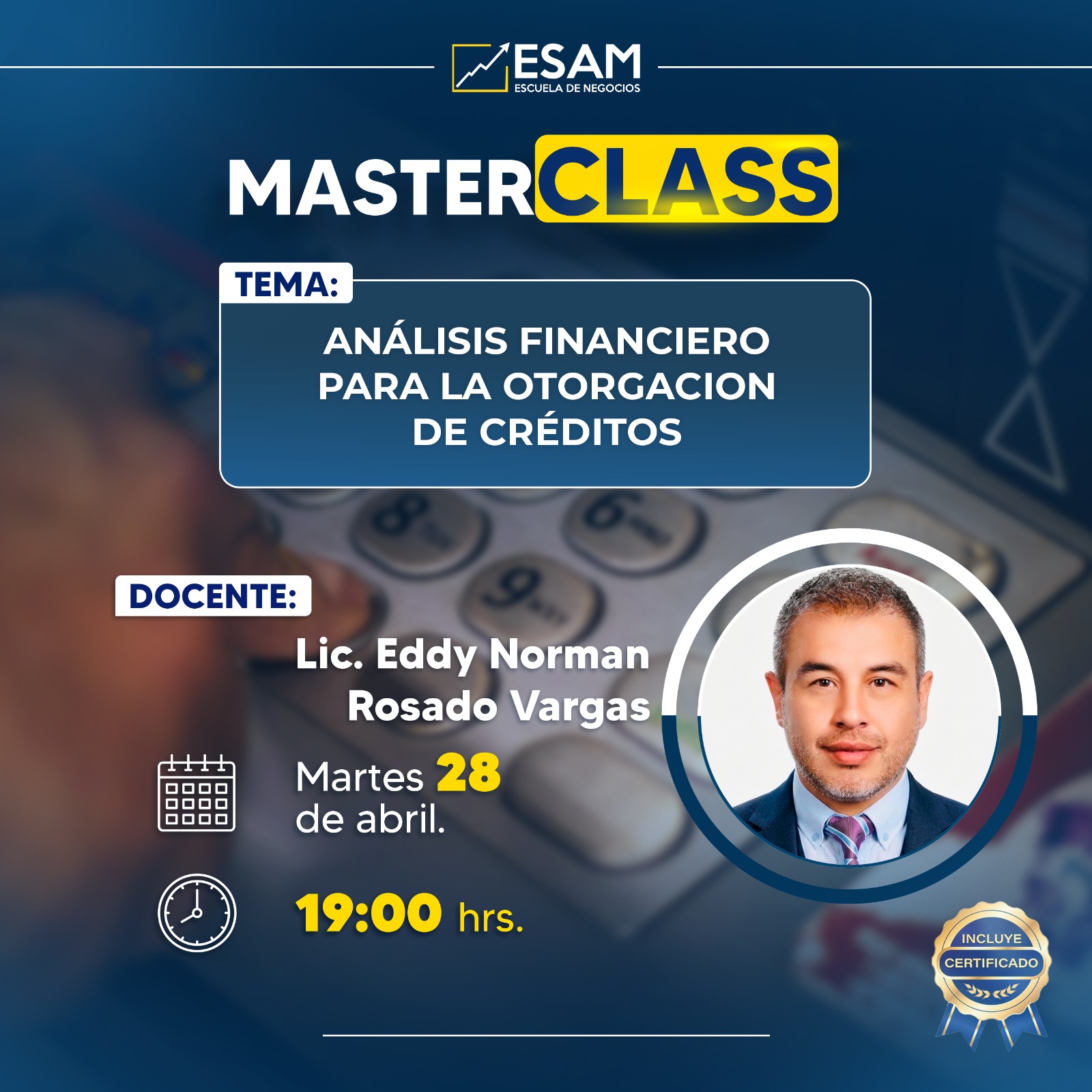 ESAM
ESCUELA DE NEGOCIOS

MASTERCLASS

TEMA:

ANÁLISIS FINANCIERO PARA LA OTORGACION DE CRÉDITOS

DOCENTE:

Lic. Eddy Norman Rosado Vargas

Martes 28 de abril.

19:00 hrs.

INCLUYE CERTIFICADO